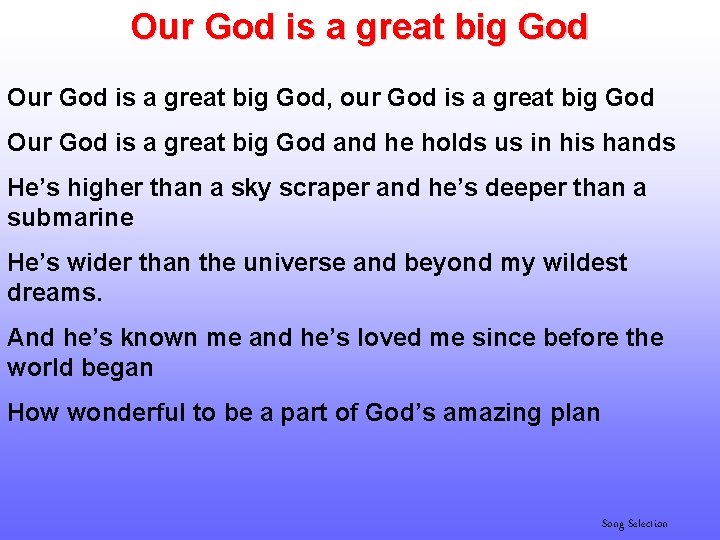 Our God is a great big God

Our God is a great big God, our God is a great big God

Our God is a great big God and he holds us in his hands

He’s higher than a sky scraper and he’s deeper than a submarine

He’s wider than the universe and beyond my wildest dreams.

And he’s known me and he’s loved me since before the world began

How wonderful to be a part of God’s amazing plan

Song Selection